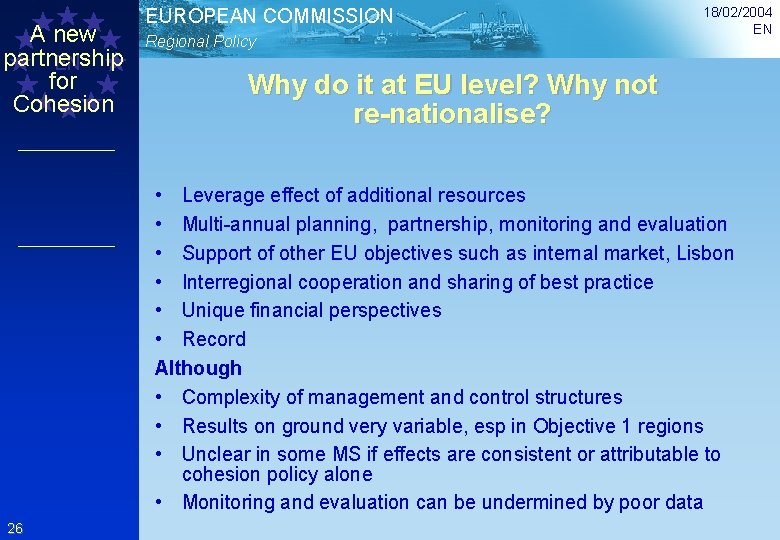 A new partnership for Cohesion

EUROPEAN COMMISSION
Regional Policy

18/02/2004
EN

Why do it at EU level? Why not re-nationalise?

• Leverage effect of additional resources
• Multi-annual planning, partnership, monitoring and evaluation
• Support of other EU objectives such as internal market, Lisbon
• Interregional cooperation and sharing of best practice
• Unique financial perspectives
• Record

Although
• Complexity of management and control structures
• Results on ground very variable, esp in Objective 1 regions
• Unclear in some MS if effects are consistent or attributable to cohesion policy alone
• Monitoring and evaluation can be undermined by poor data

26